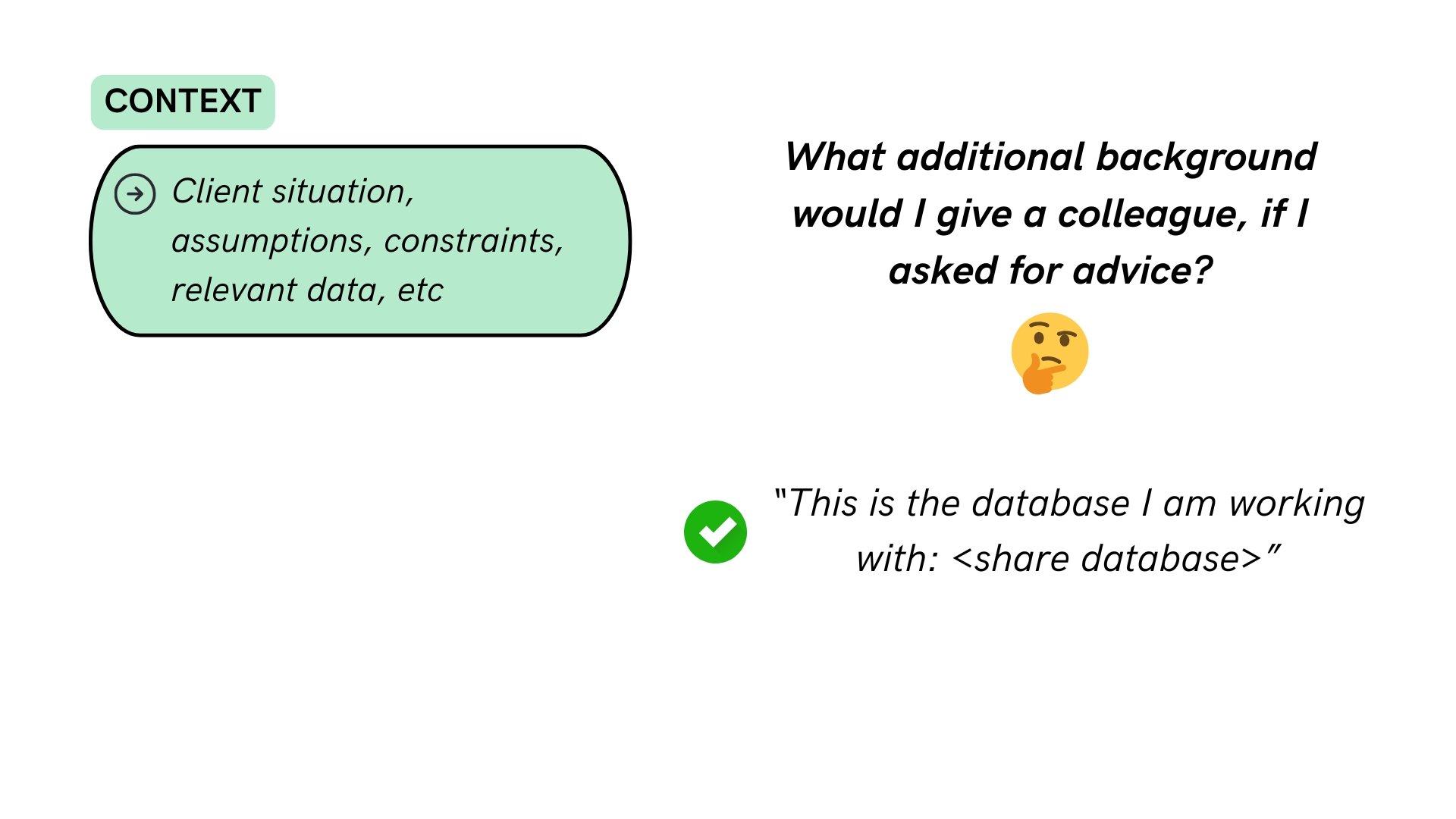 CONTEXT

Client situation, assumptions, constraints, relevant data, etc

What additional background would I give a colleague, if I asked for advice?

"This is the database I am working with: <share database>"